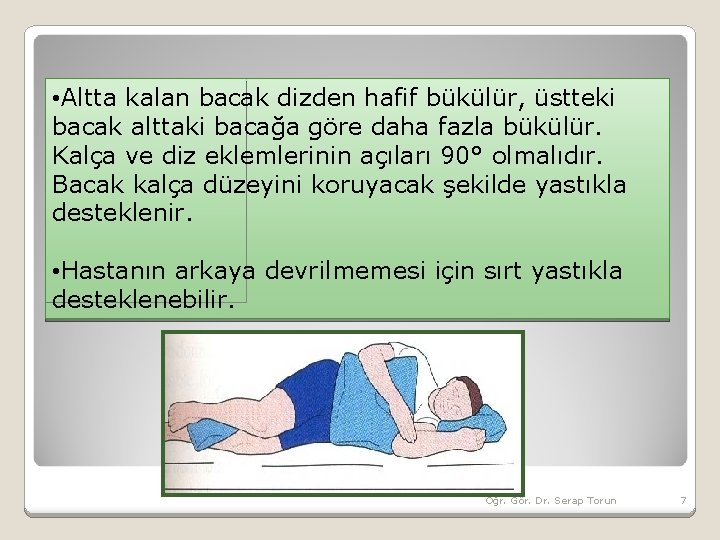 •Altta kalan bacak dizden hafif bükülür, üstteki bacak alttaki bacağa göre daha fazla bükülür. Kalça ve diz eklemlerinin açıları 90° olmalıdır. Bacak kalça düzeyini koruyacak şekilde yastıkla desteklenir.

•Hastanın arkaya devrilmemesi için sırt yastıkla desteklenebilir.

Öğr. Gör. Dr. Serap Torun

7